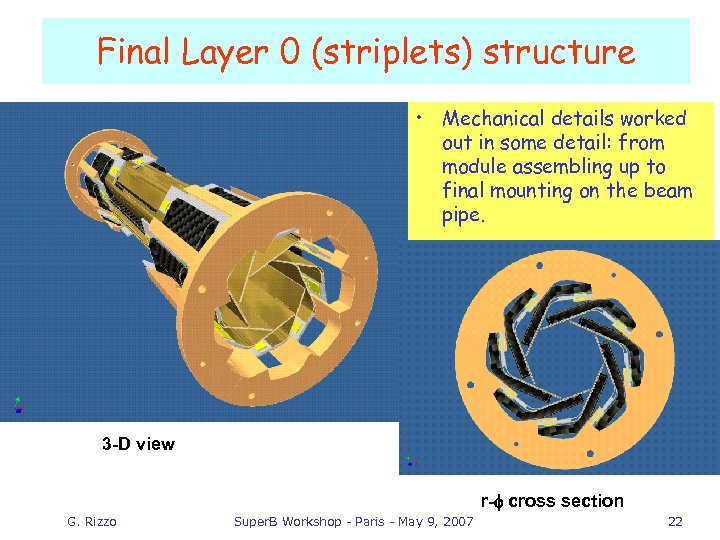 Final Layer 0 (striplets) structure

• Mechanical details worked out in some detail: from module assembling up to final mounting on the beam pipe.

3-D view

r-$\phi$ cross section

G. Rizzo SuperB Workshop - Paris - May 9, 2007 22